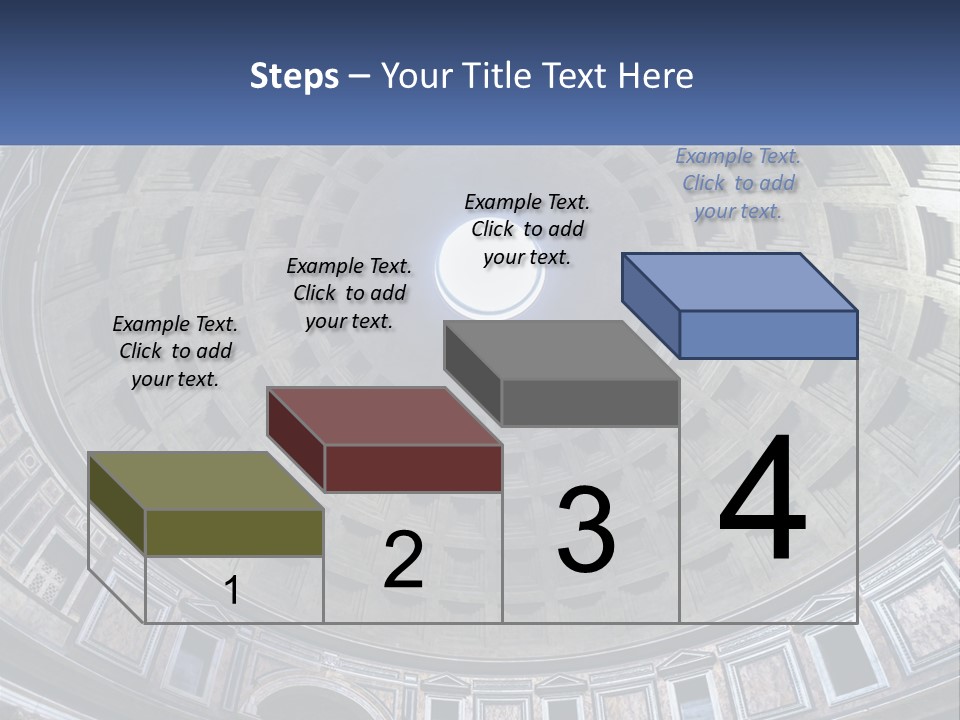 Steps – Your Title Text Here

Example Text. Click to add your text.

Example Text. Click to add your text.

Example Text. Click to add your text.

Example Text. Click to add your text.

1

2

3

4